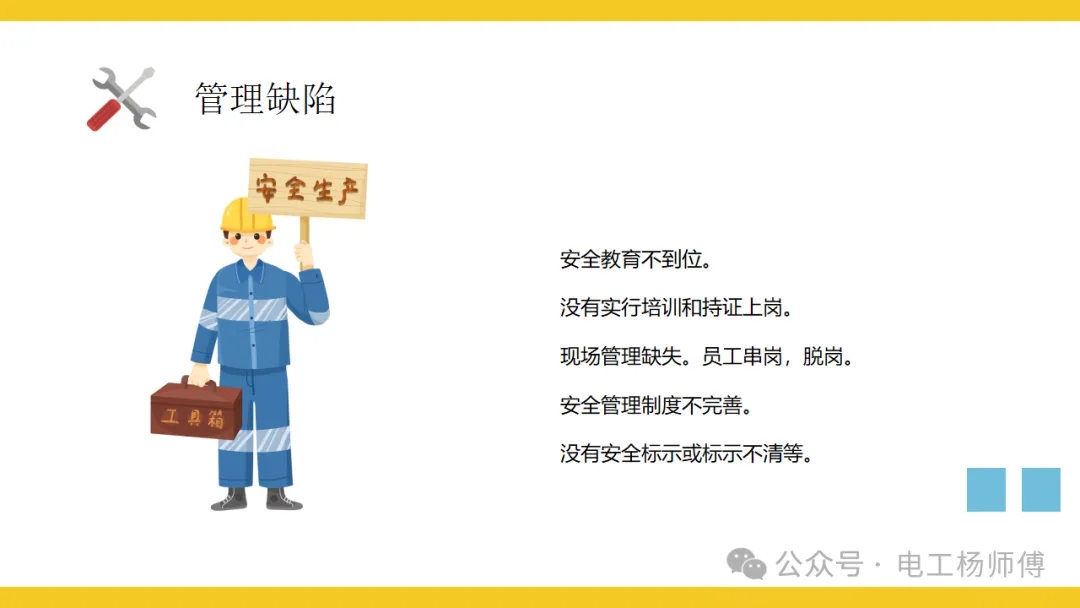 管理缺陷

安全生产

工具箱

安全教育不到位。

没有实行培训和持证上岗。

现场管理缺失。员工串岗，脱岗。

安全管理制度不完善。

没有安全标示或标示不清等。

公众号 · 电工杨师傅